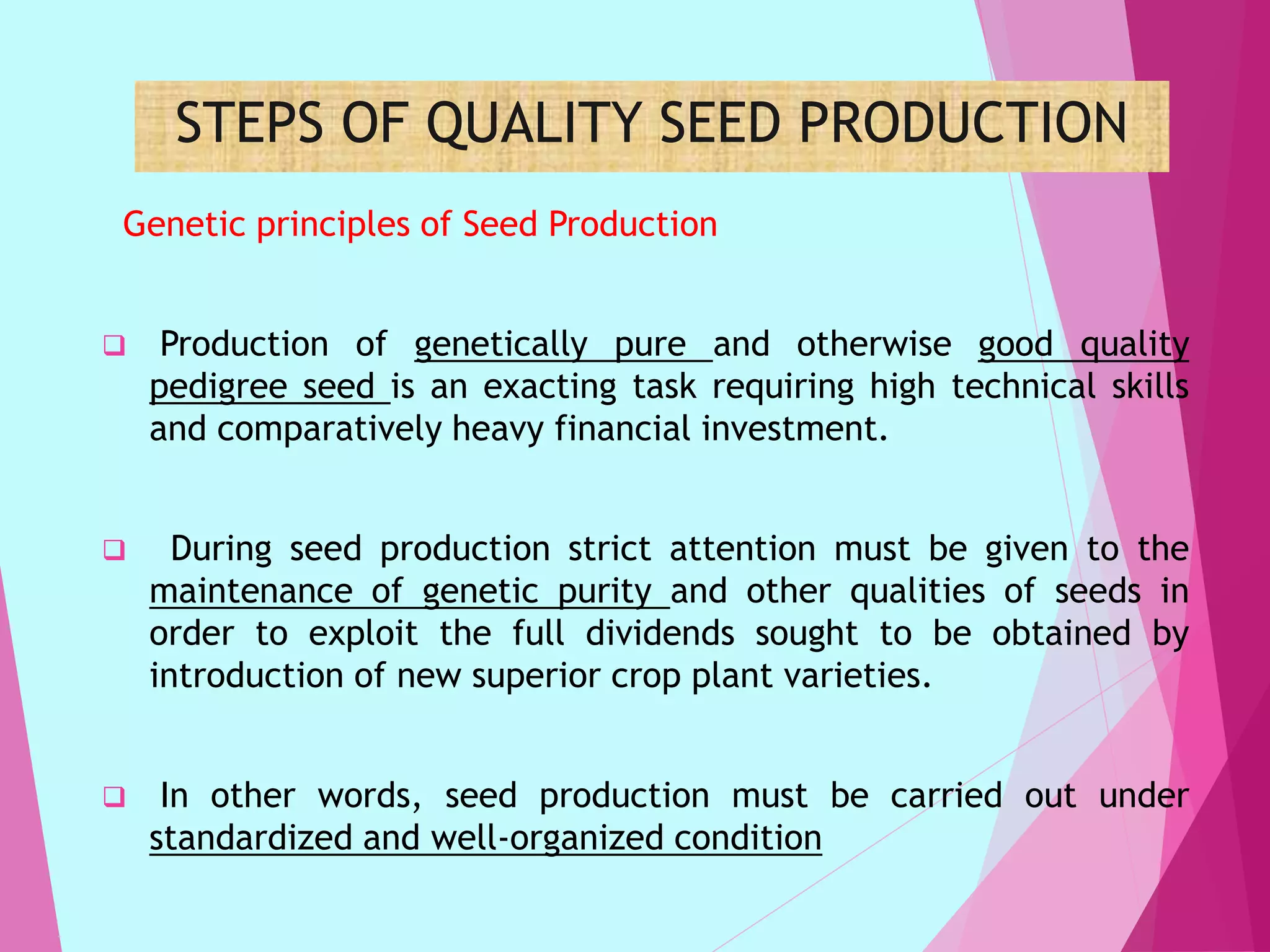 STEPS OF QUALITY SEED PRODUCTION

Genetic principles of Seed Production

❑ Production of genetically pure and otherwise good quality pedigree seed is an exacting task requiring high technical skills and comparatively heavy financial investment.

❑ During seed production strict attention must be given to the maintenance of genetic purity and other qualities of seeds in order to exploit the full dividends sought to be obtained by introduction of new superior crop plant varieties.

❑ In other words, seed production must be carried out under standardized and well-organized condition